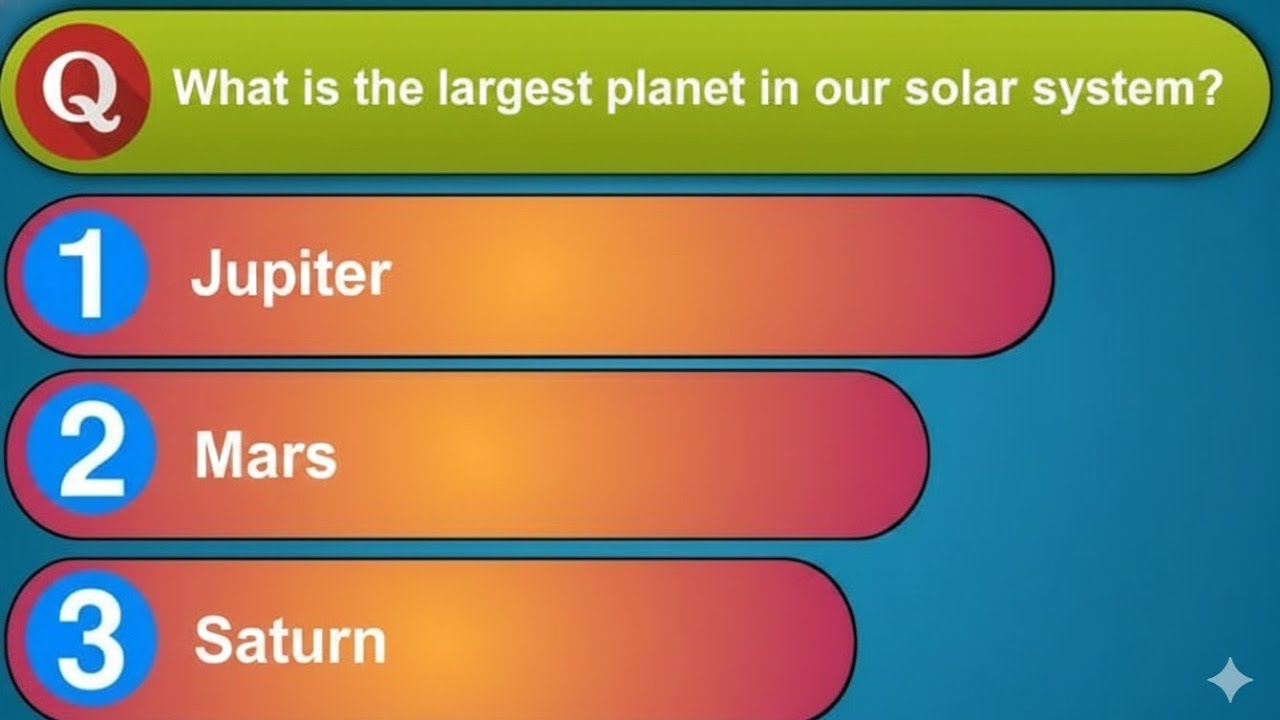 Q What is the largest planet in our solar system?

1 Jupiter

2 Mars

3 Saturn